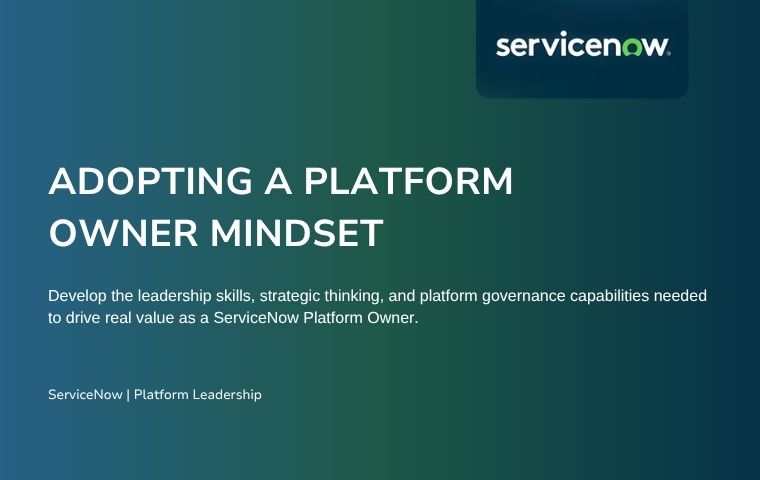 servicenow.

ADOPTING A PLATFORM OWNER MINDSET

Develop the leadership skills, strategic thinking, and platform governance capabilities needed to drive real value as a ServiceNow Platform Owner.

ServiceNow | Platform Leadership